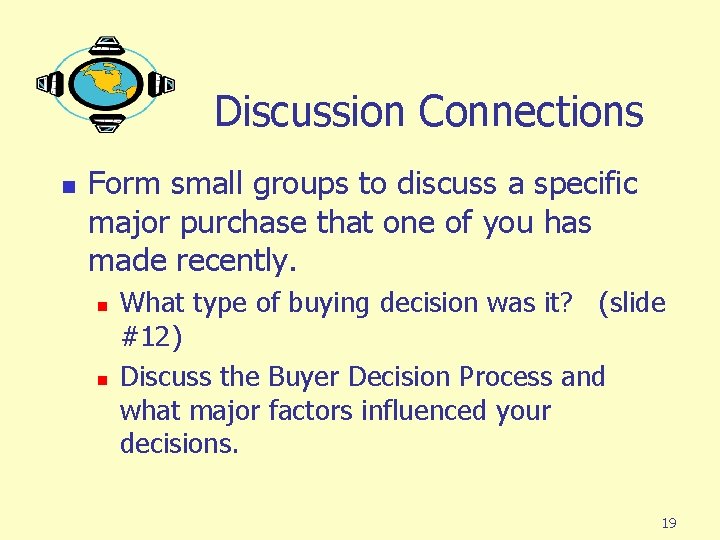 Discussion Connections

- Form small groups to discuss a specific major purchase that one of you has made recently.
  - What type of buying decision was it? (slide #12)
  - Discuss the Buyer Decision Process and what major factors influenced your decisions.

19